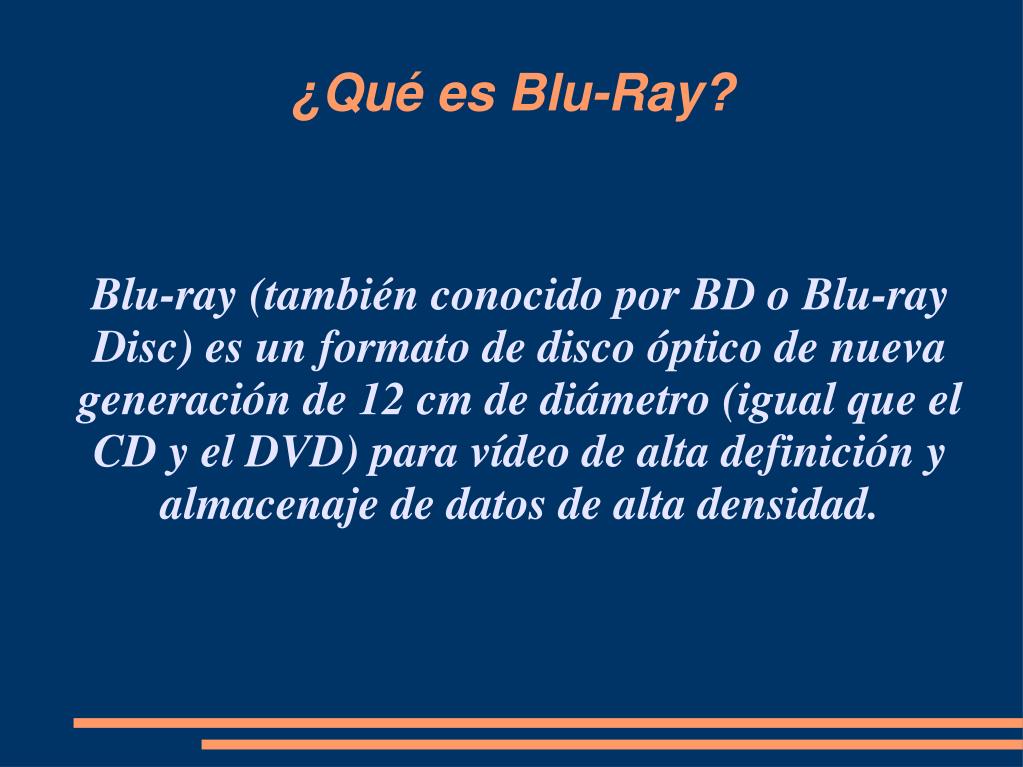 ¿Qué es Blu-Ray?

Blu-ray (también conocido por BD o Blu-ray Disc) es un formato de disco óptico de nueva generación de 12 cm de diámetro (igual que el CD y el DVD) para vídeo de alta definición y almacenaje de datos de alta densidad.